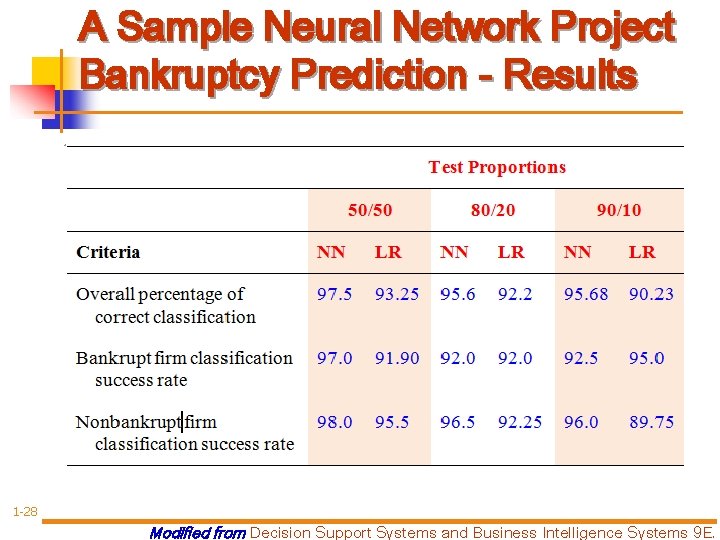 A Sample Neural Network Project
Bankruptcy Prediction - Results

| | Test Proportions | | | | | |
|---|---|---|---|---|---|---|
| | 50/50 | | 80/20 | | 90/10 | |
| Criteria | NN | LR | NN | LR | NN | LR |
| Overall percentage of correct classification | 97.5 | 93.25 | 95.6 | 92.2 | 95.68 | 90.23 |
| Bankrupt firm classification success rate | 97.0 | 91.90 | 92.0 | 92.0 | 92.5 | 95.0 |
| Nonbankrupt firm classification success rate | 98.0 | 95.5 | 96.5 | 92.25 | 96.0 | 89.75 |

1-28

Modified from Decision Support Systems and Business Intelligence Systems 9E.